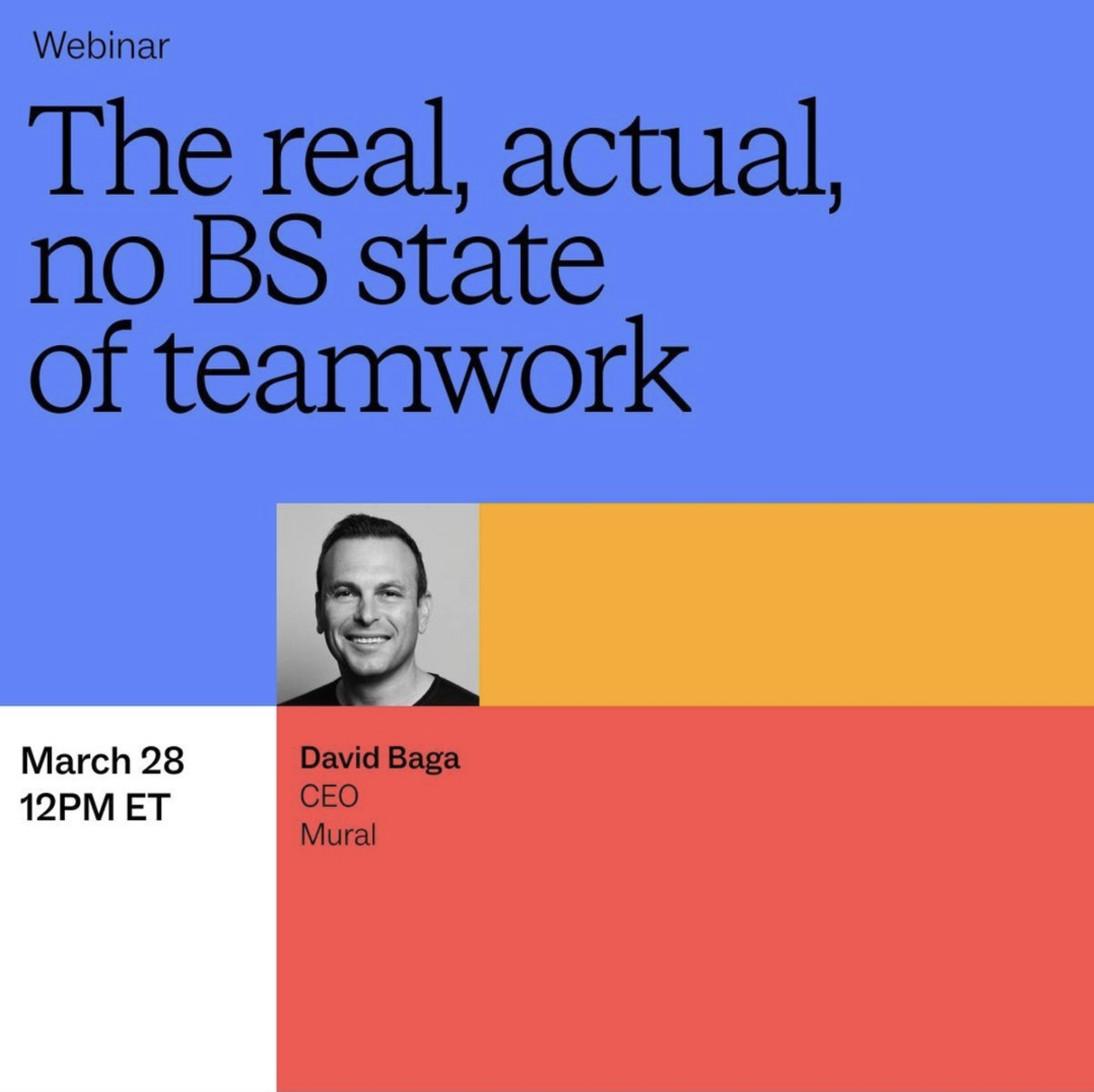 Webinar

The real, actual, no BS state of teamwork

March 28
12PM ET

David Baga
CEO
Mural